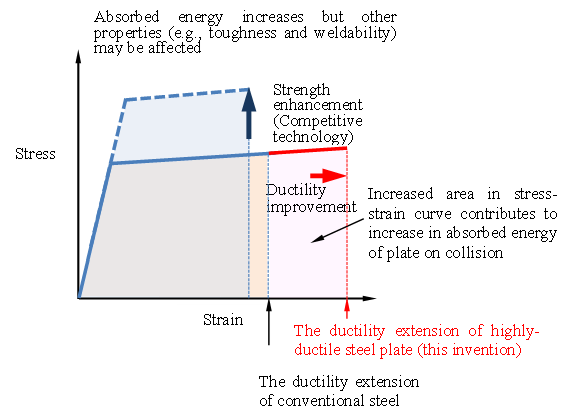 Absorbed energy increases but other properties (e.g., toughness and weldability) may be affected

Strength enhancement (Competitive technology)

Stress

Ductility improvement

Increased area in stress-strain curve contributes to increase in absorbed energy of plate on collision

Strain

The ductility extension of highly-ductile steel plate (this invention)

The ductility extension of conventional steel